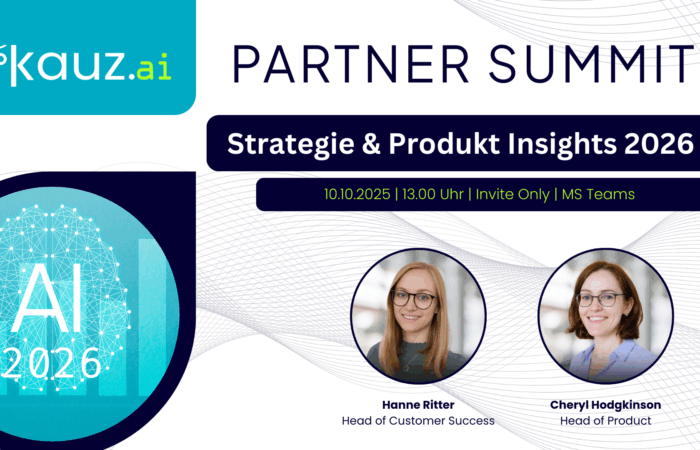 kauz.ai

PARTNER SUMMIT

Strategie & Produkt Insights 2026

10.10.2025 | 13.00 Uhr | Invite Only | MS Teams

AI
2026

Hanne Ritter
Head of Customer Success

Cheryl Hodgkinson
Head of Product